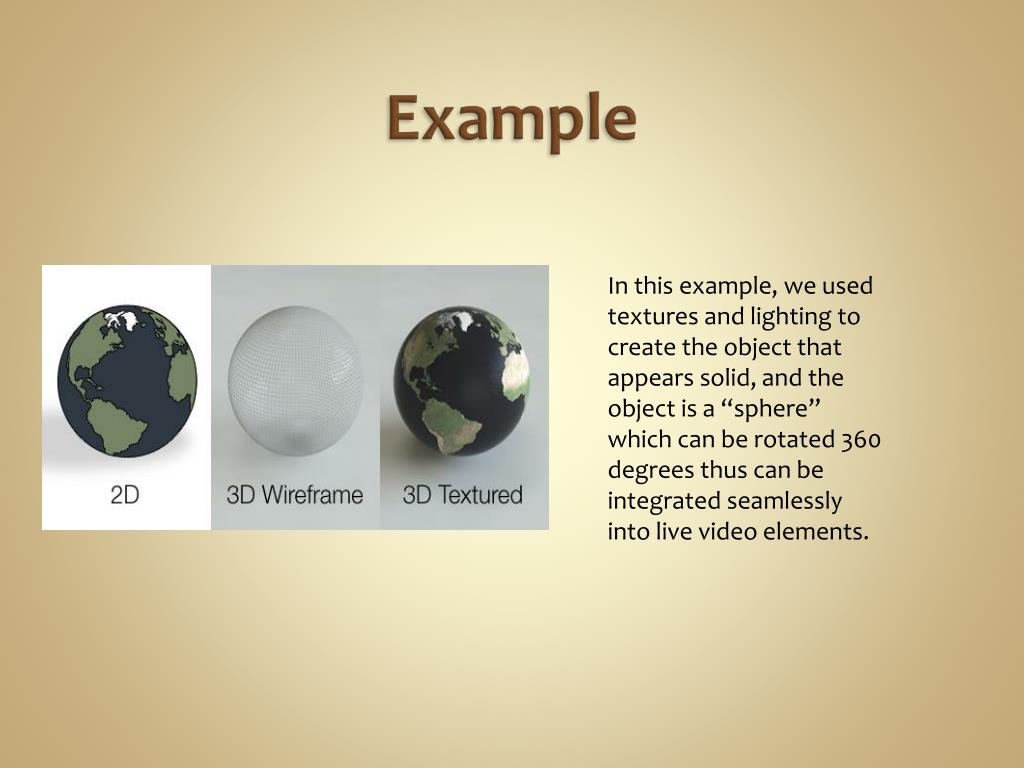 Example

2D

3D Wireframe

3D Textured

In this example, we used textures and lighting to create the object that appears solid, and the object is a “sphere” which can be rotated 360 degrees thus can be integrated seamlessly into live video elements.